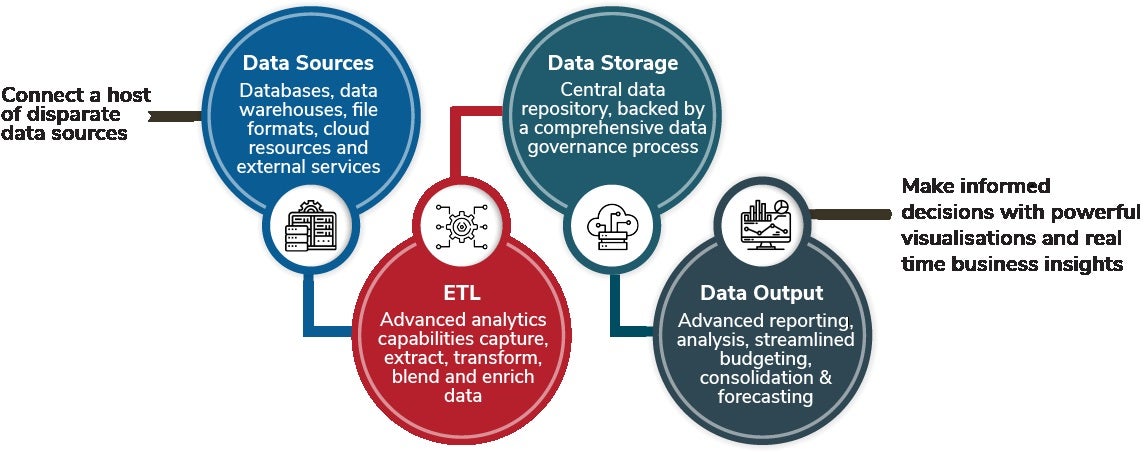 Connect a host of disparate data sources

Data Sources
Databases, data warehouses, file formats, cloud resources and external services

ETL
Advanced analytics capabilities capture, extract, transform, blend and enrich data

Data Storage
Central data repository, backed by a comprehensive data governance process

Data Output
Advanced reporting, analysis, streamlined budgeting, consolidation & forecasting

Make informed decisions with powerful visualisations and real time business insights